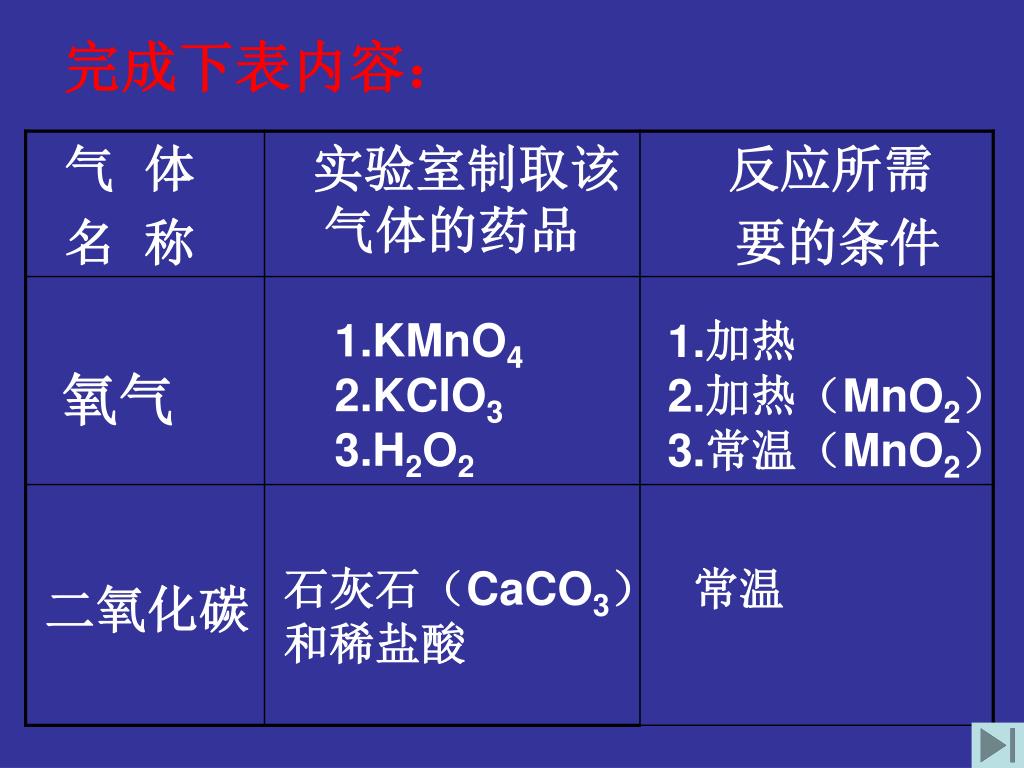 完成下表内容：

| 气 体 名 称 | 实验室制取该气体的药品 | 反应所需要的条件 |
|---|---|---|
| 氧气 | 1.$KMnO_4$ 2.$KClO_3$ 3.$H_2O_2$ | 1.加热 2.加热（$MnO_2$） 3.常温（$MnO_2$） |
| 二氧化碳 | 石灰石（$CaCO_3$）和稀盐酸 | 常温 |